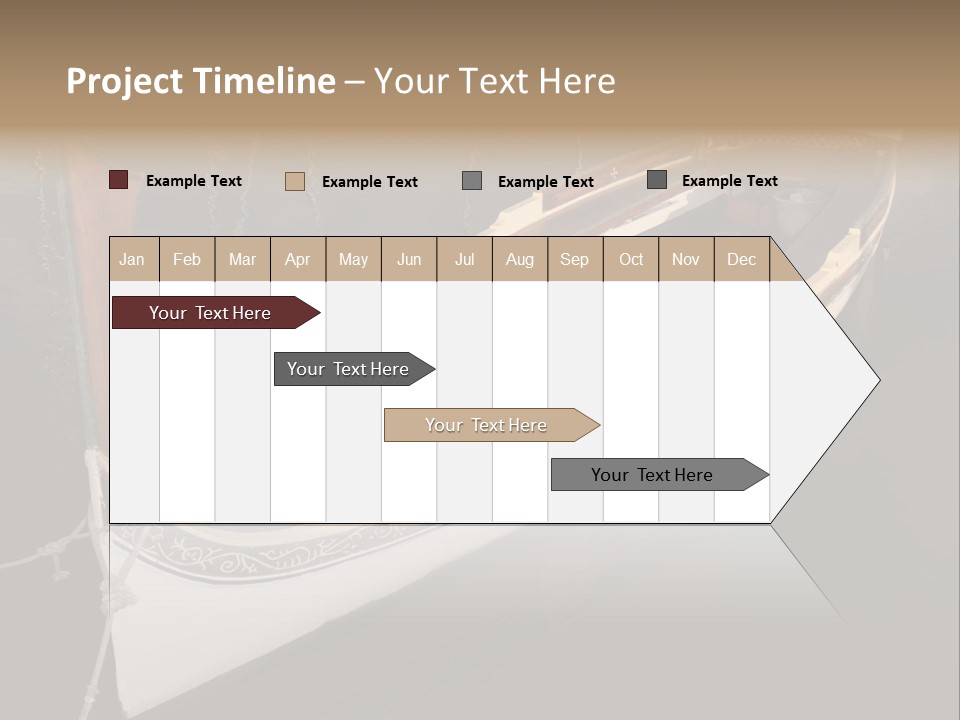 Project Timeline – Your Text Here

Example Text
Example Text
Example Text
Example Text

| Jan | Feb | Mar | Apr | May | Jun | Jul | Aug | Sep | Oct | Nov | Dec |
|---|---|---|---|---|---|---|---|---|---|---|---|

Your Text Here
Your Text Here
Your Text Here
Your Text Here